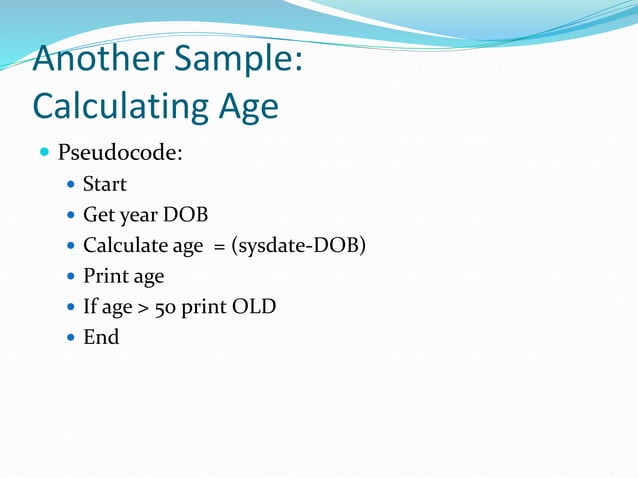 Another Sample: Calculating Age

- Pseudocode:
  - Start
  - Get year DOB
  - Calculate age = (sysdate-DOB)
  - Print age
  - If age > 50 print OLD
  - End